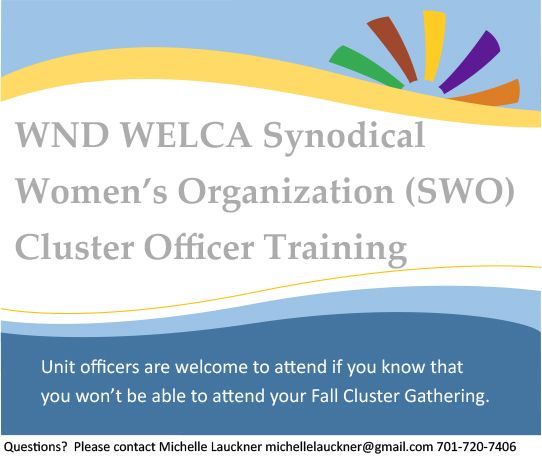 WND WELCA Synodical Women's Organization (SWO) Cluster Officer Training

Unit officers are welcome to attend if you know that you won't be able to attend your Fall Cluster Gathering.

Questions? Please contact Michelle Lauckner michellelauckner@gmail.com 701-720-7406